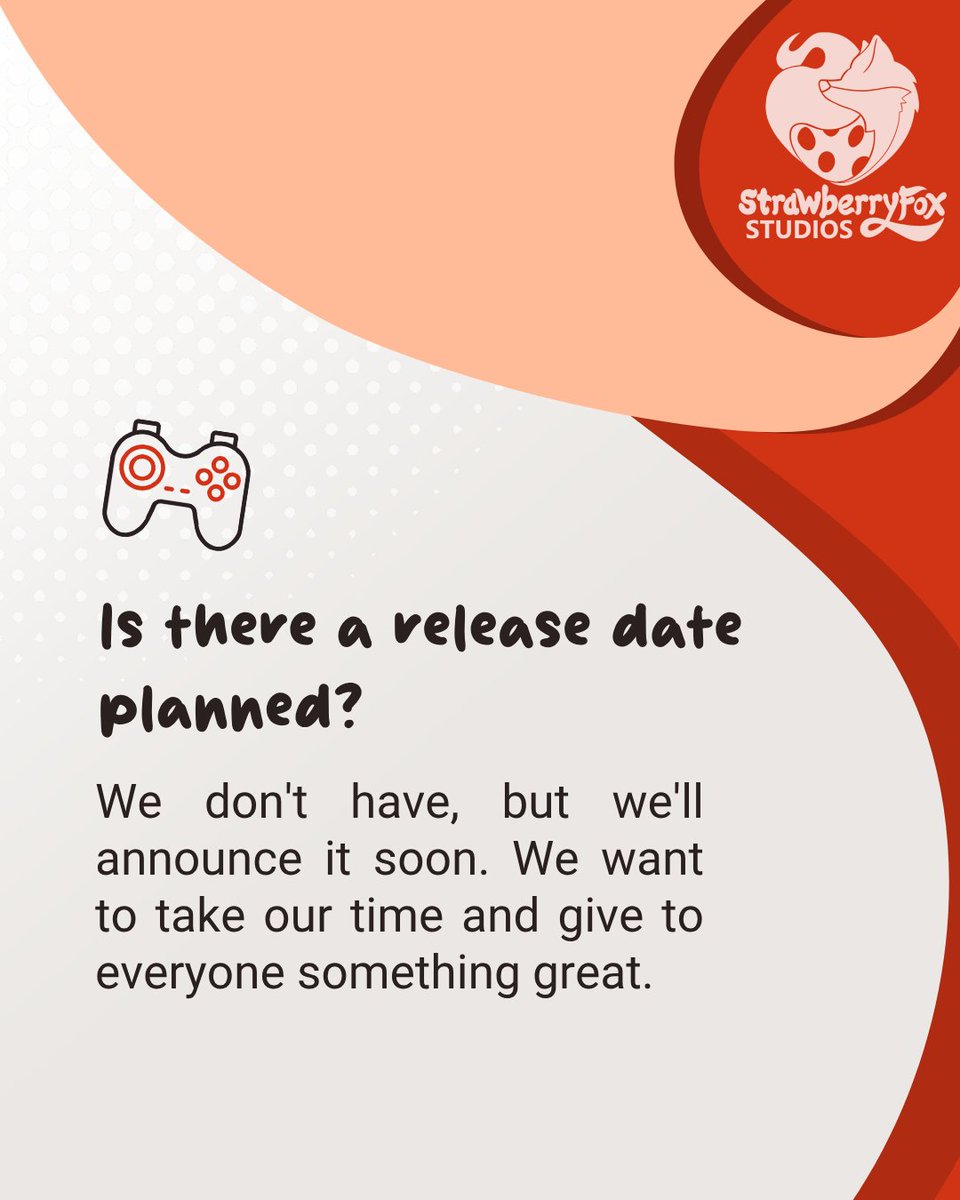 StrawberryFox
STUDIOS

Is there a release date planned?

We don't have, but we'll announce it soon. We want to take our time and give to everyone something great.